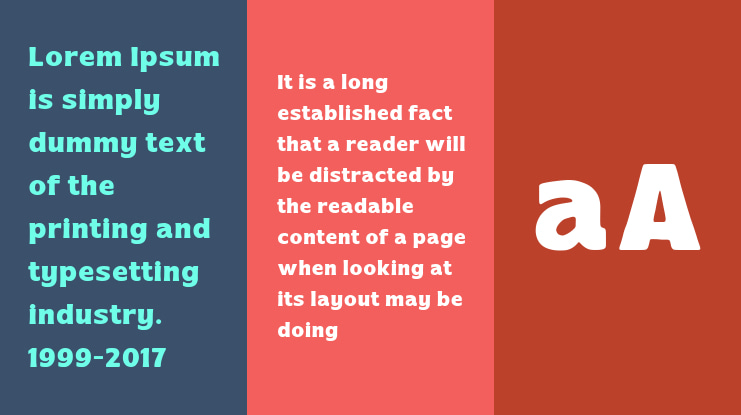 Lorem Ipsum is simply dummy text of the printing and typesetting industry. 1999-2017

It is a long established fact that a reader will be distracted by the readable content of a page when looking at its layout may be doing

aA